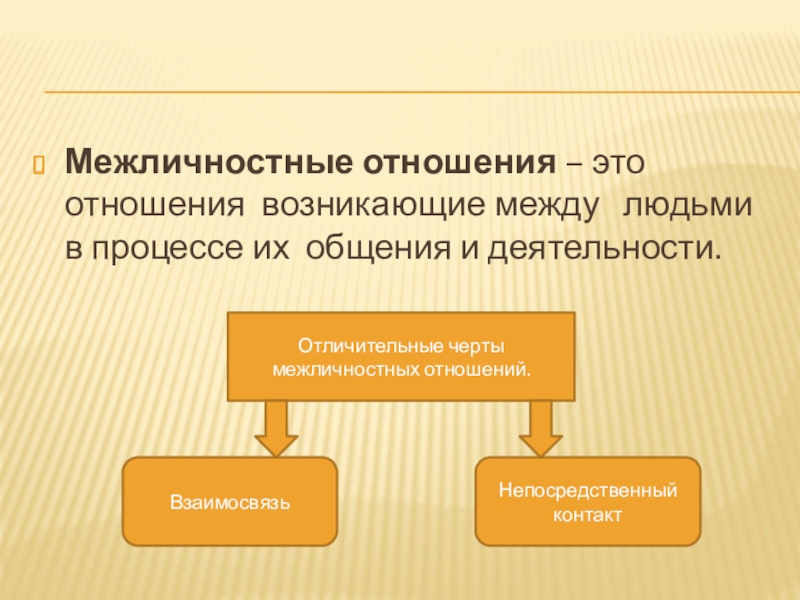 Межличностные отношения – это отношения возникающие между людьми в процессе их общения и деятельности.

Отличительные черты межличностных отношений.

Взаимосвязь

Непосредственный контакт